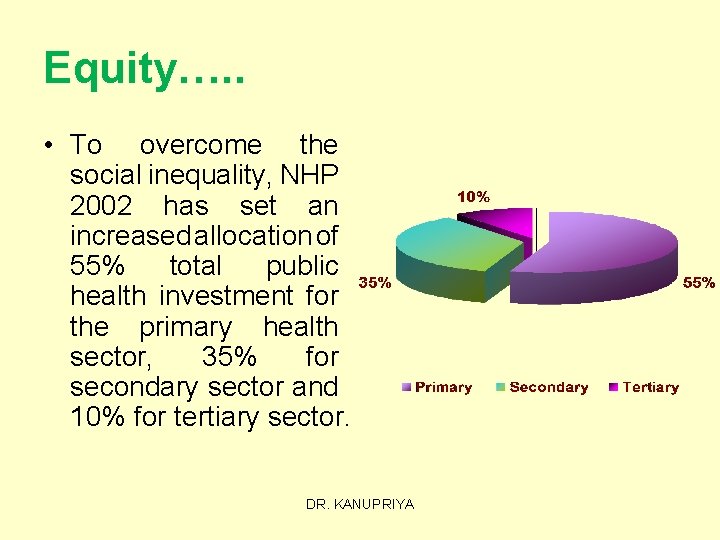 Equity…..

• To overcome the social inequality, NHP 2002 has set an increased allocation of 55% total public health investment for the primary health sector, 35% for secondary sector and 10% for tertiary sector.

10%
35%
55%

Primary Secondary Tertiary

DR. KANUPRIYA